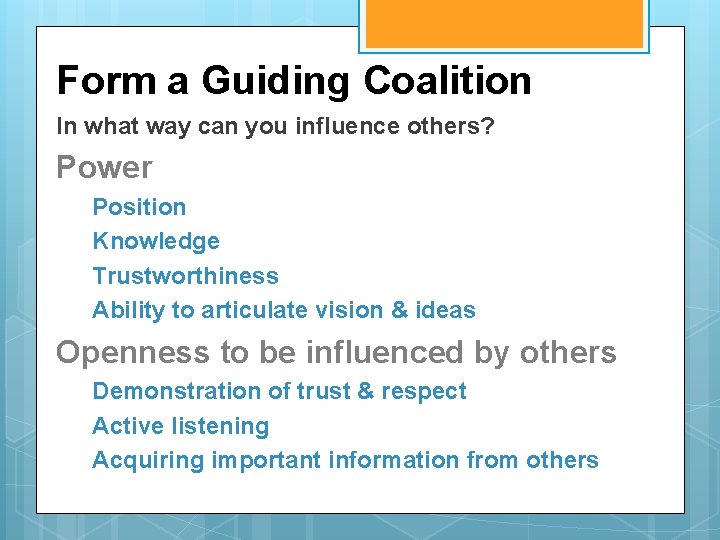 Form a Guiding Coalition

In what way can you influence others?

Power

Position

Knowledge

Trustworthiness

Ability to articulate vision & ideas

Openness to be influenced by others

Demonstration of trust & respect

Active listening

Acquiring important information from others